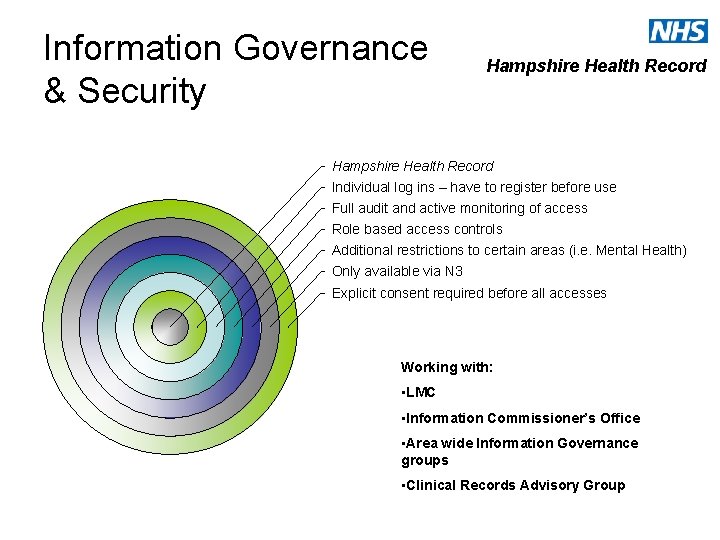 Information Governance & Security

NHS

Hampshire Health Record

Hampshire Health Record
Individual log ins – have to register before use
Full audit and active monitoring of access
Role based access controls
Additional restrictions to certain areas (i.e. Mental Health)
Only available via N3
Explicit consent required before all accesses

Working with:

•LMC

•Information Commissioner's Office

•Area wide Information Governance groups

•Clinical Records Advisory Group